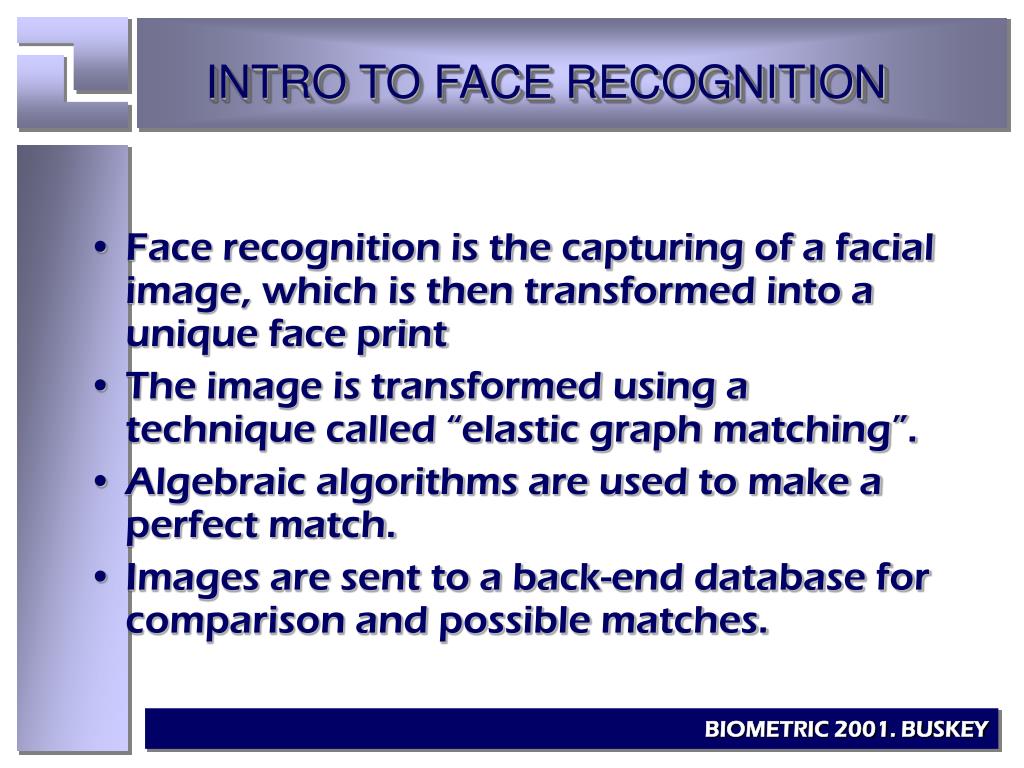 INTRO TO FACE RECOGNITION

• Face recognition is the capturing of a facial image, which is then transformed into a unique face print
• The image is transformed using a technique called “elastic graph matching”.
• Algebraic algorithms are used to make a perfect match.
• Images are sent to a back-end database for comparison and possible matches.

BIOMETRIC 2001. BUSKEY